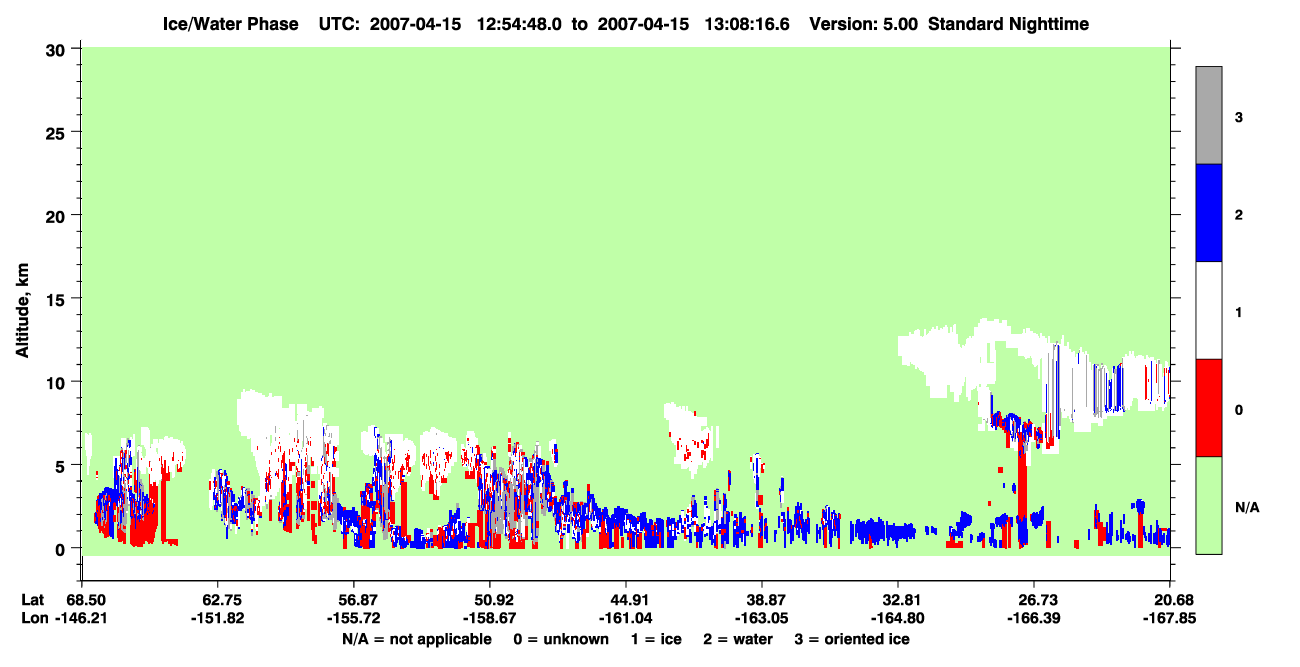 Ice/Water Phase UTC: 2007-04-15 12:54:48.0 to 2007-04-15 13:08:16.6 Version: 5.00 Standard Nighttime

Altitude, km

30
25
20
15
10
5
0

3
2
1
0
N/A

Lat 68.50 62.75 56.87 50.92 44.91 38.87 32.81 26.73 20.68
Lon -146.21 -151.82 -155.72 -158.67 -161.04 -163.05 -164.80 -166.39 -167.85

N/A = not applicable 0 = unknown 1 = ice 2 = water 3 = oriented ice